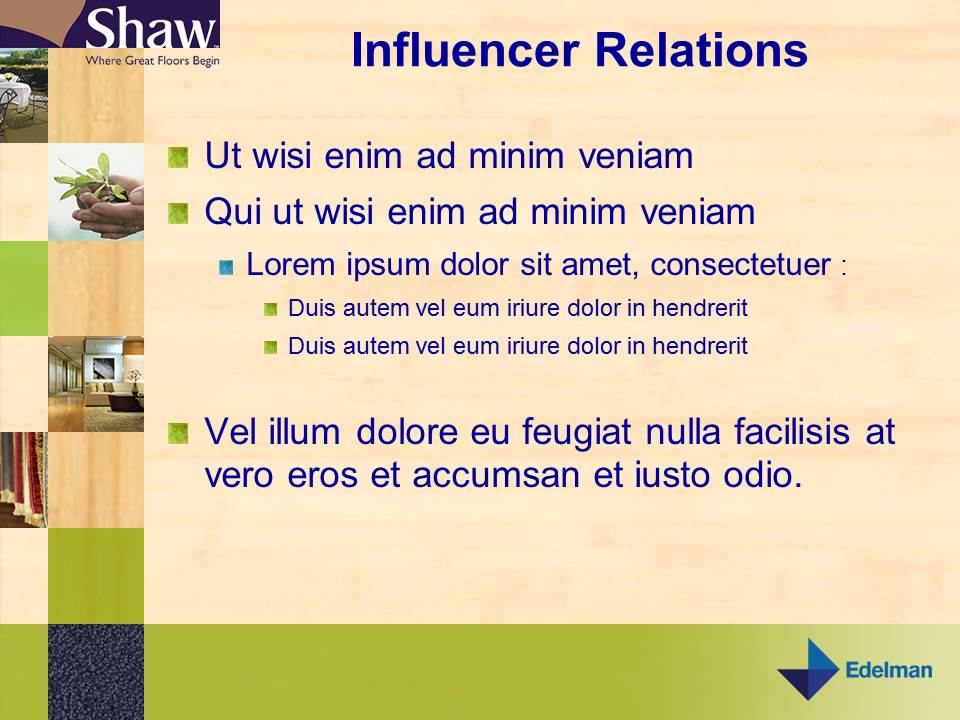 Shaw
Where Great Floors Begin

Influencer Relations

Ut wisi enim ad minim veniam

Qui ut wisi enim ad minim veniam

Lorem ipsum dolor sit amet, consectetuer :

Duis autem vel eum iriure dolor in hendrerit

Duis autem vel eum iriure dolor in hendrerit

Vel illum dolore eu feugiat nulla facilisis at vero eros et accumsan et iusto odio.

Edelman